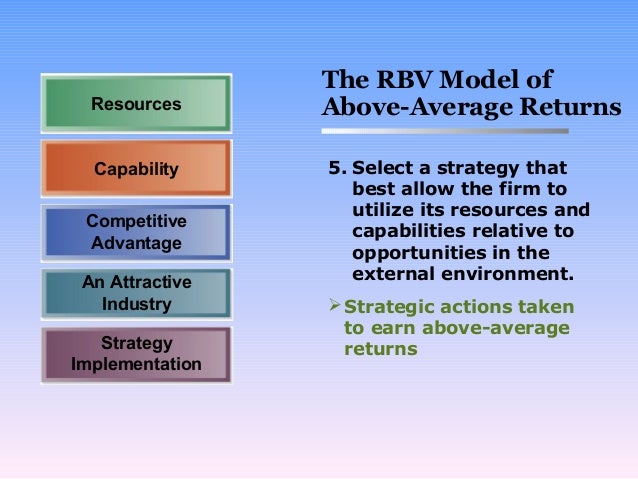 Resources

Capability

Competitive Advantage

An Attractive Industry

Strategy Implementation

The RBV Model of Above-Average Returns

5. Select a strategy that best allow the firm to utilize its resources and capabilities relative to opportunities in the external environment.

➢ Strategic actions taken to earn above-average returns